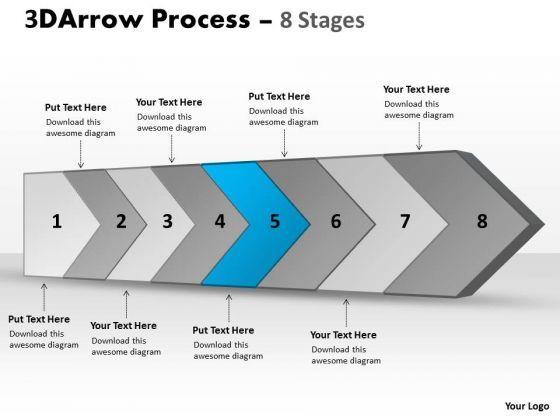 3DArrow Process – 8 Stages

Put Text Here
Download this awesome diagram

Your Text Here
Download this awesome diagram

Put Text Here
Download this awesome diagram

Your Text Here
Download this awesome diagram

1 2 3 4 5 6 7 8

Put Text Here
Download this awesome diagram

Your Text Here
Download this awesome diagram

Put Text Here
Download this awesome diagram

Your Text Here
Download this awesome diagram

Your Logo